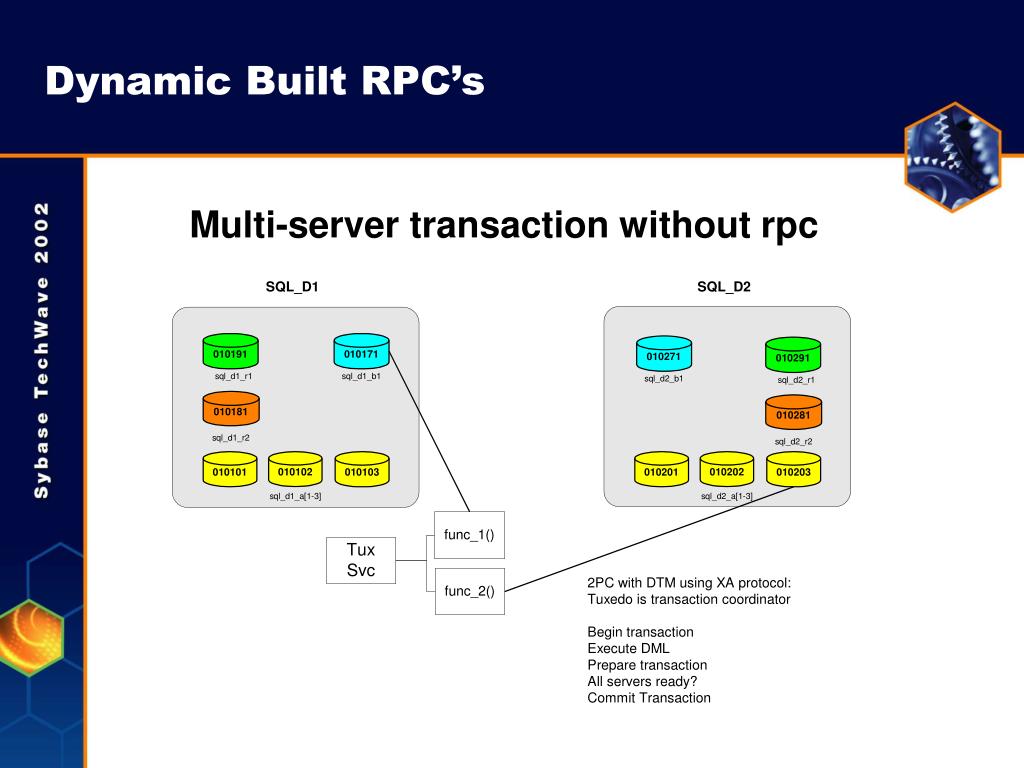 Dynamic Built RPC’s

Sybase TechWave 2002

Multi-server transaction without rpc

SQL_D1

010191
sql_d1_r1
010171
sql_d1_b1
010181
sql_d1_r2
010101
010102
010103
sql_d1_a[1-3]

SQL_D2

010271
sql_d2_b1
010291
sql_d2_r1
010281
sql_d2_r2
010201
010202
010203
sql_d2_a[1-3]

Tux Svc

func_1()

func_2()

2PC with DTM using XA protocol:
Tuxedo is transaction coordinator

Begin transaction
Execute DML
Prepare transaction
All servers ready?
Commit Transaction